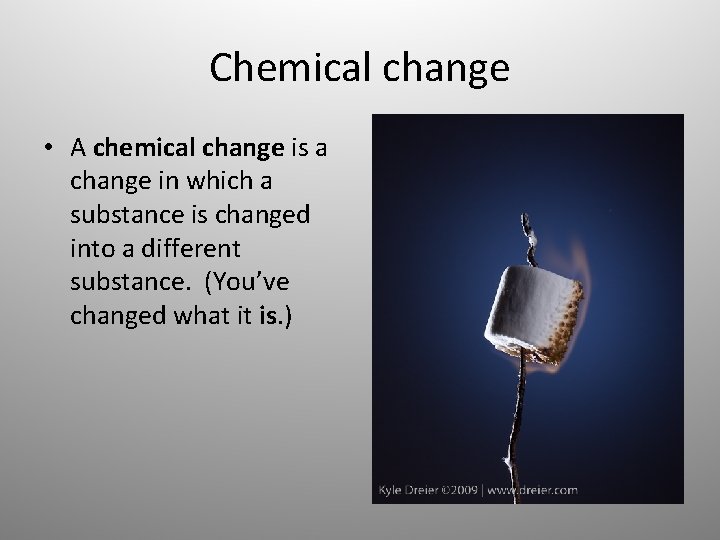 Chemical change

• A chemical change is a change in which a substance is changed into a different substance. (You've changed what it is.)

Kyle Dreier ©2009 | www.dreier.com